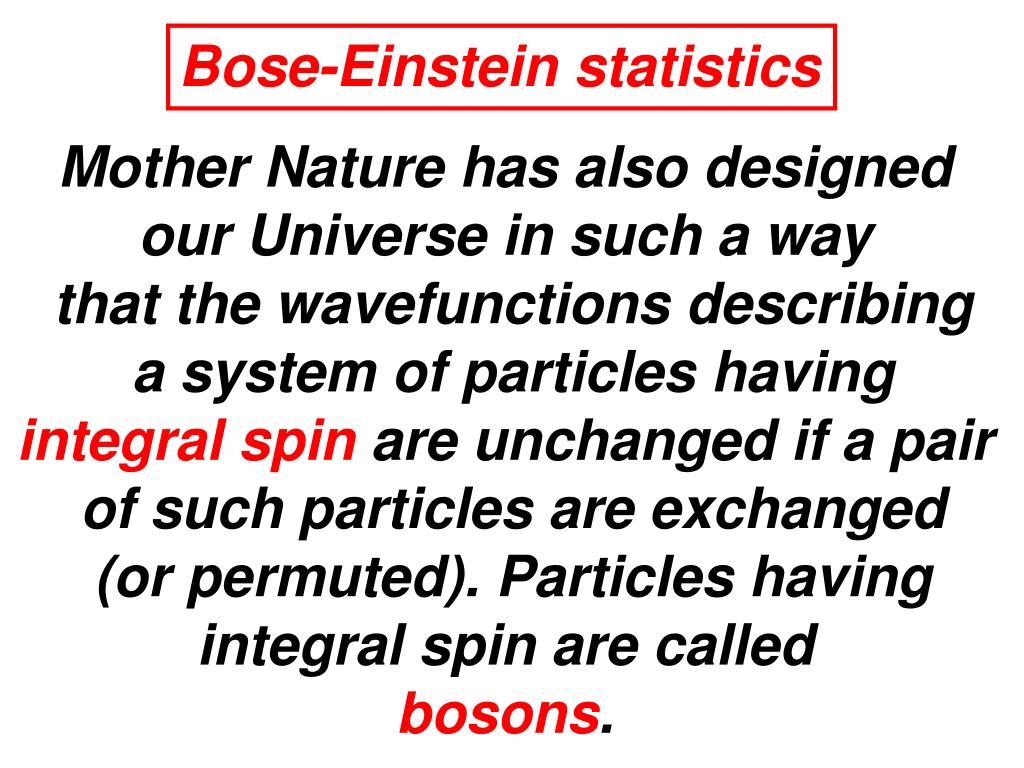 Bose-Einstein statistics

Mother Nature has also designed our Universe in such a way that the wavefunctions describing a system of particles having integral spin are unchanged if a pair of such particles are exchanged (or permuted). Particles having integral spin are called bosons.